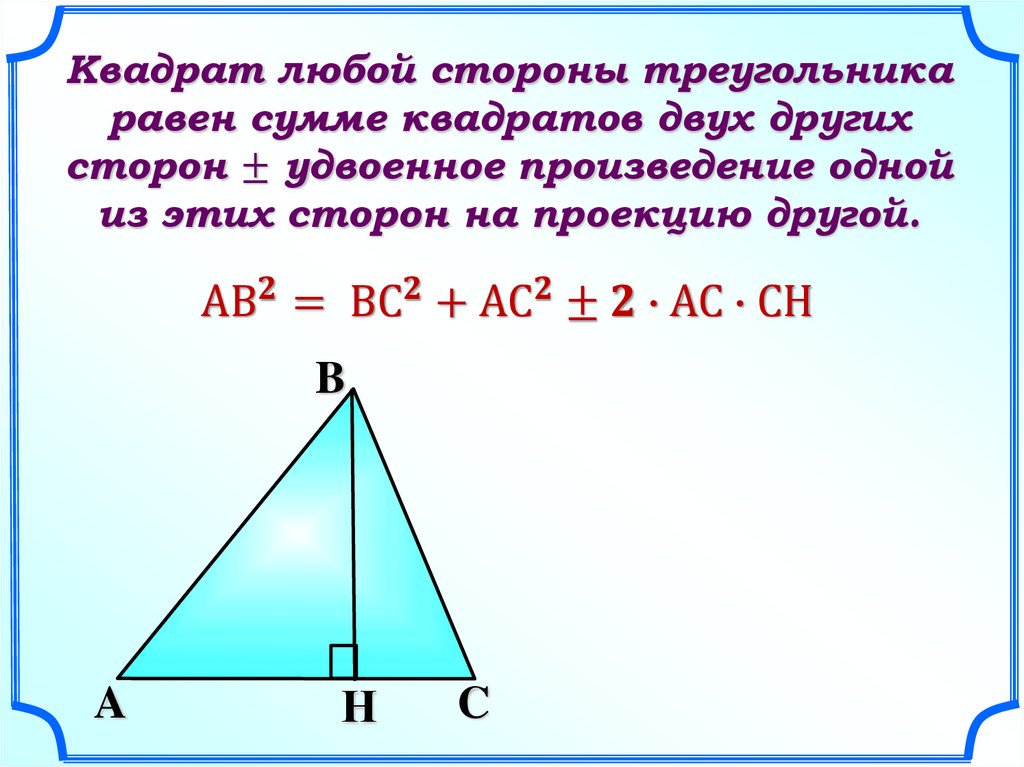 Квадрат любой стороны треугольника равен сумме квадратов двух других сторон $\pm$ удвоенное произведение одной из этих сторон на проекцию другой.

$AB^2 = BC^2 + AC^2 \pm 2 \cdot AC \cdot CH$

B

A

H

C